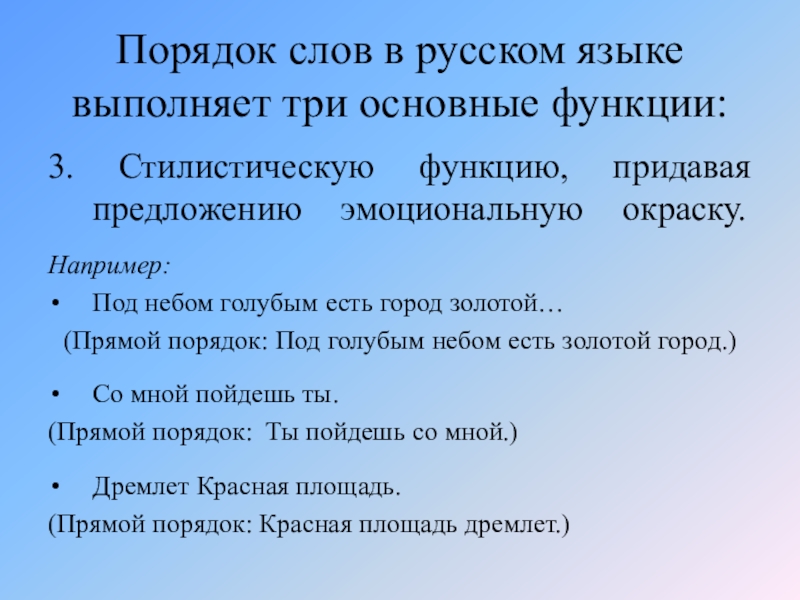 Порядок слов в русском языке выполняет три основные функции:

3. Стилистическую функцию, придавая предложению эмоциональную окраску.

Например:

• Под небом голубым есть город золотой…

(Прямой порядок: Под голубым небом есть золотой город.)

• Со мной пойдешь ты.

(Прямой порядок: Ты пойдешь со мной.)

• Дремлет Красная площадь.

(Прямой порядок: Красная площадь дремлет.)